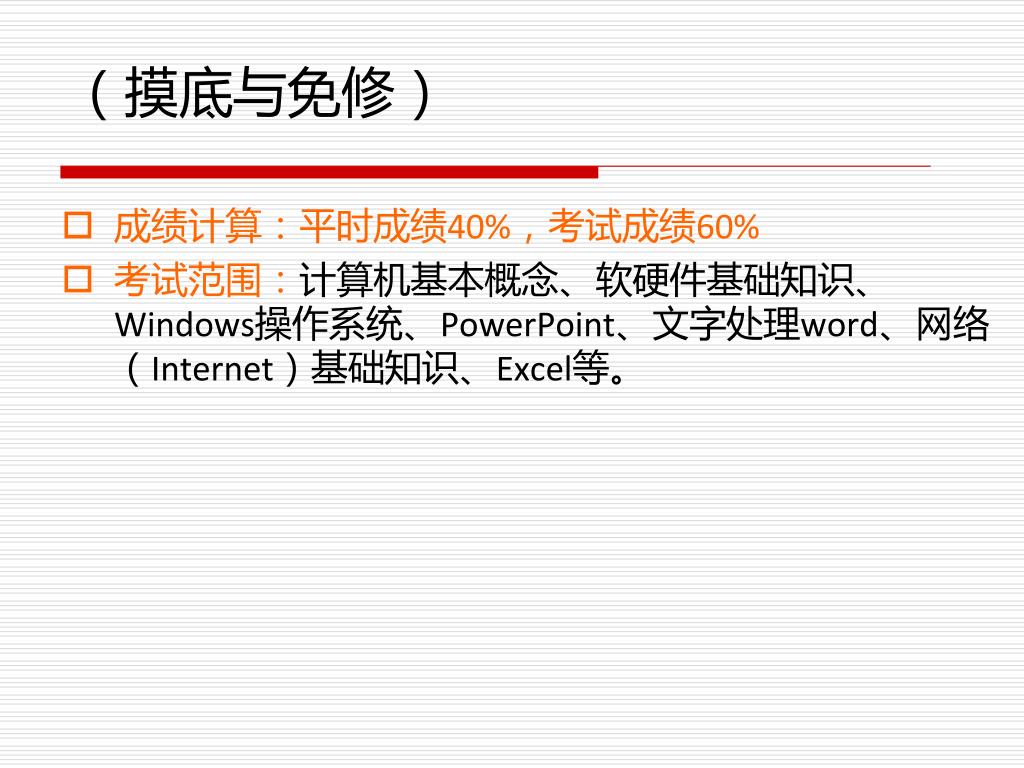 （摸底与免修）

成绩计算：平时成绩40%，考试成绩60%

考试范围：计算机基本概念、软硬件基础知识、Windows操作系统、PowerPoint、文字处理word、网络（Internet）基础知识、Excel等。